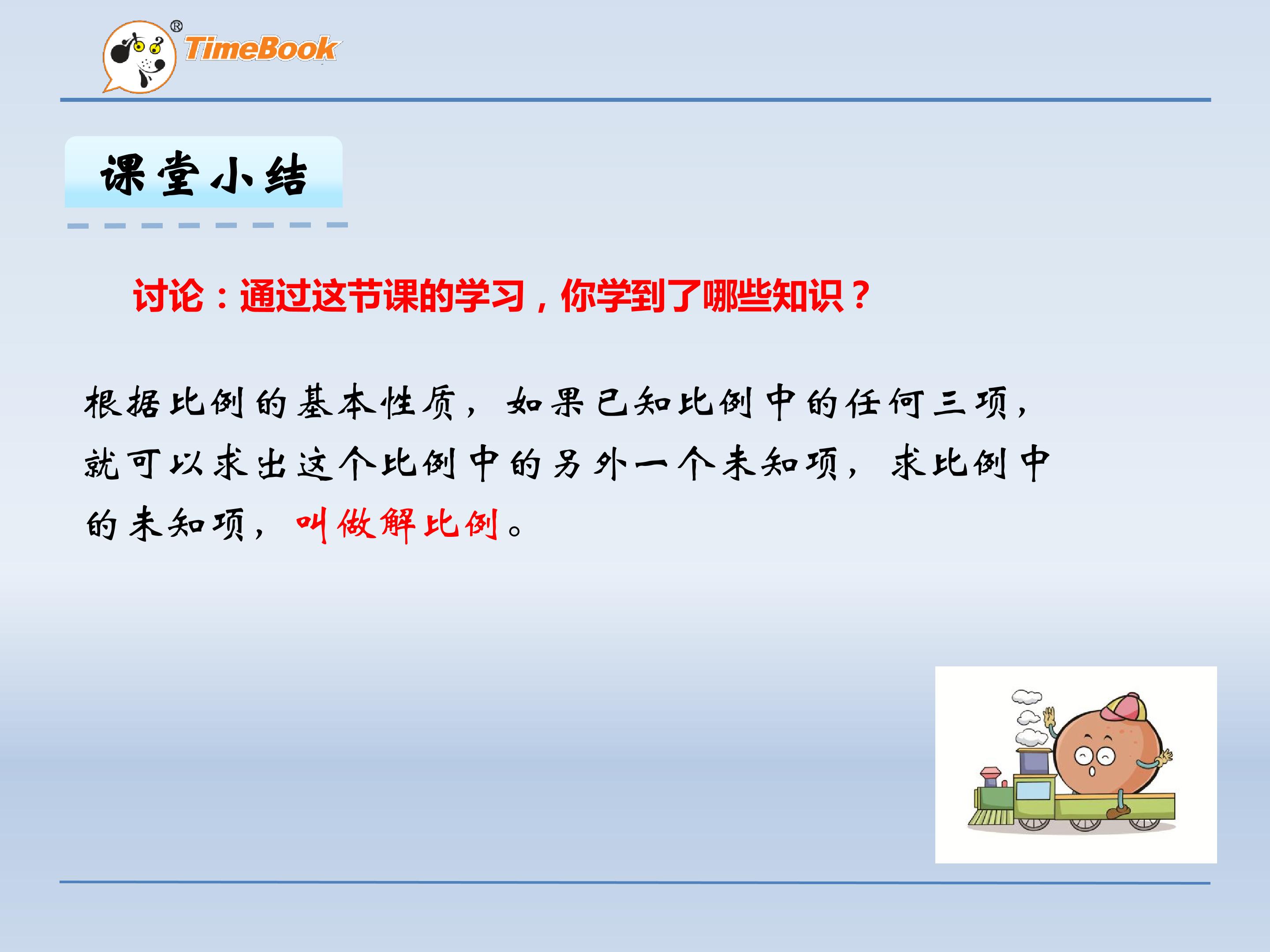 TimeBook®

课堂小结

讨论：通过这节课的学习，你学到了哪些知识？

根据比例的基本性质，如果已知比例中的任何三项，就可以求出这个比例中的另外一个未知项，求比例中的未知项，叫做解比例。